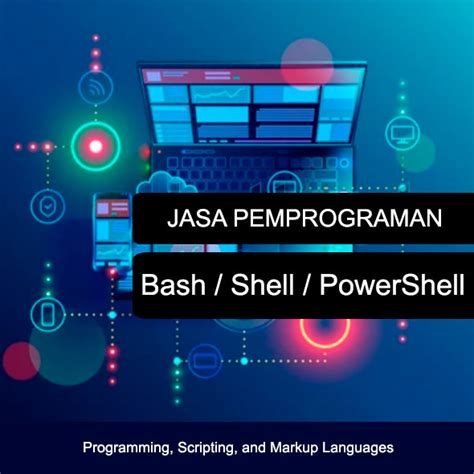 JASA PEMPROGRAMAN

Bash / Shell / PowerShell

Programming, Scripting, and Markup Languages